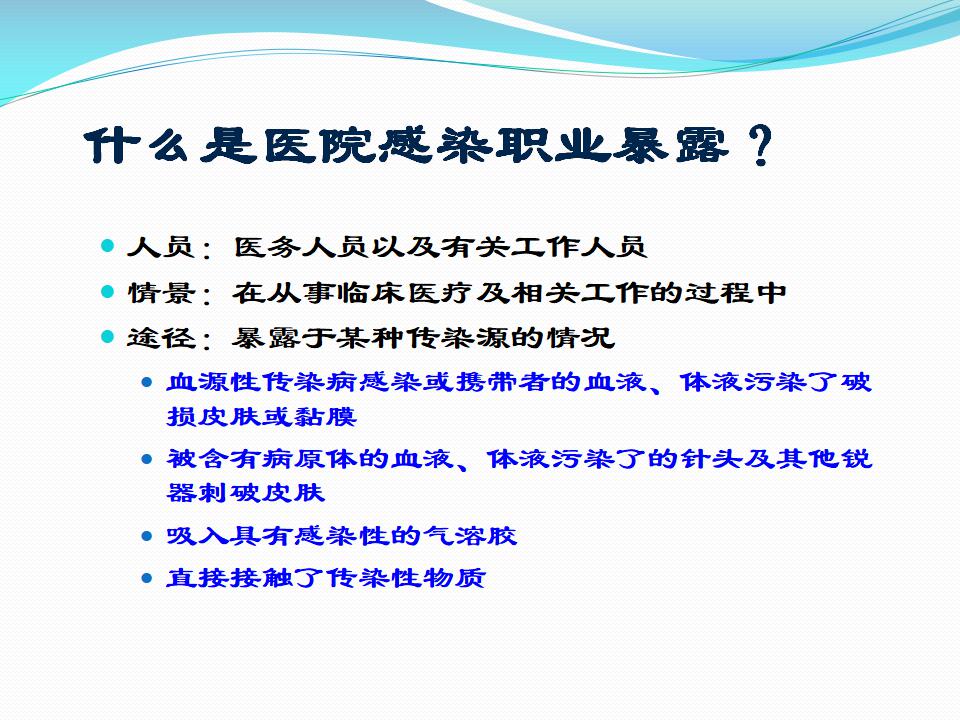 什么是医院感染职业暴露？

- 人员：医务人员以及有关工作人员
- 情景：在从事临床医疗及相关工作的过程中
- 途径：暴露于某种传染源的情况
  - 血源性传染病感染或携带者的血液、体液污染了破损皮肤或黏膜
  - 被含有病原体的血液、体液污染了的针头及其他锐器刺破皮肤
  - 吸入具有感染性的气溶胶
  - 直接接触了传染性物质